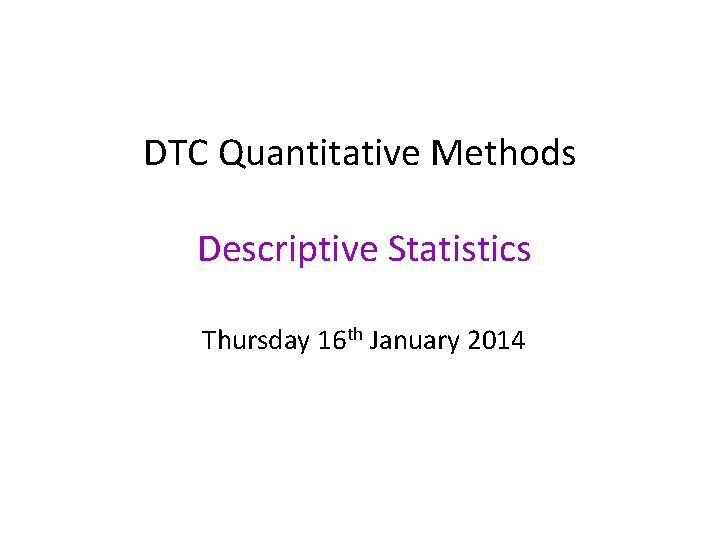 DTC Quantitative Methods

Descriptive Statistics

Thursday 16th January 2014